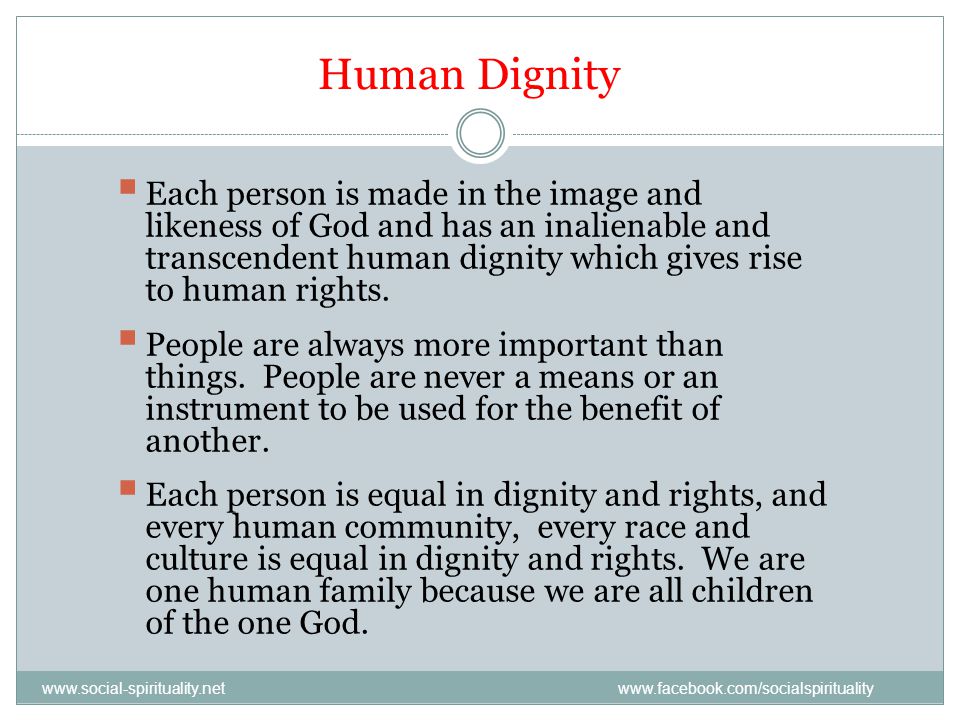 Human Dignity

Each person is made in the image and likeness of God and has an inalienable and transcendent human dignity which gives rise to human rights.

People are always more important than things. People are never a means or an instrument to be used for the benefit of another.

Each person is equal in dignity and rights, and every human community, every race and culture is equal in dignity and rights. We are one human family because we are all children of the one God.

www.social-spirituality.net

www.facebook.com/socialspirituality